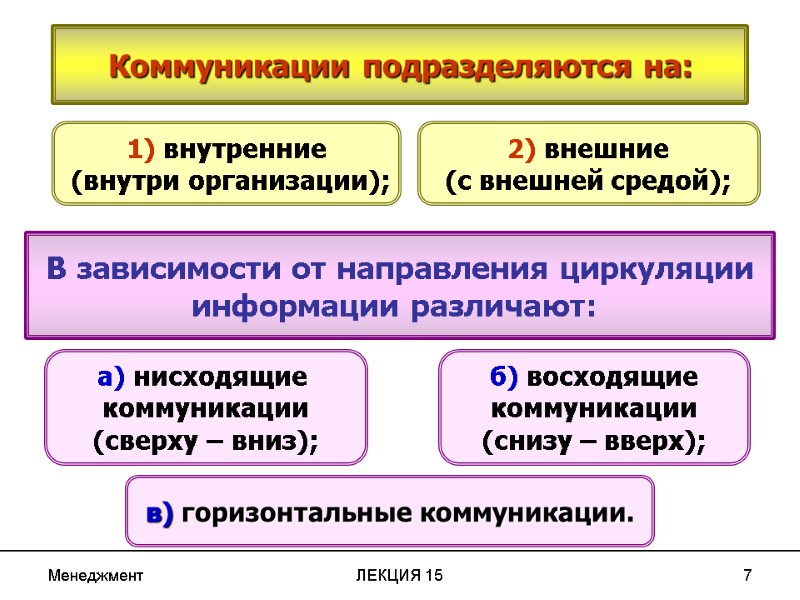 Коммуникации подразделяются на:

1) внутренние (внутри организации);

2) внешние (с внешней средой);

В зависимости от направления циркуляции информации различают:

а) нисходящие коммуникации (сверху – вниз);

б) восходящие коммуникации (снизу – вверх);

в) горизонтальные коммуникации.

Менеджмент

ЛЕКЦИЯ 15

7